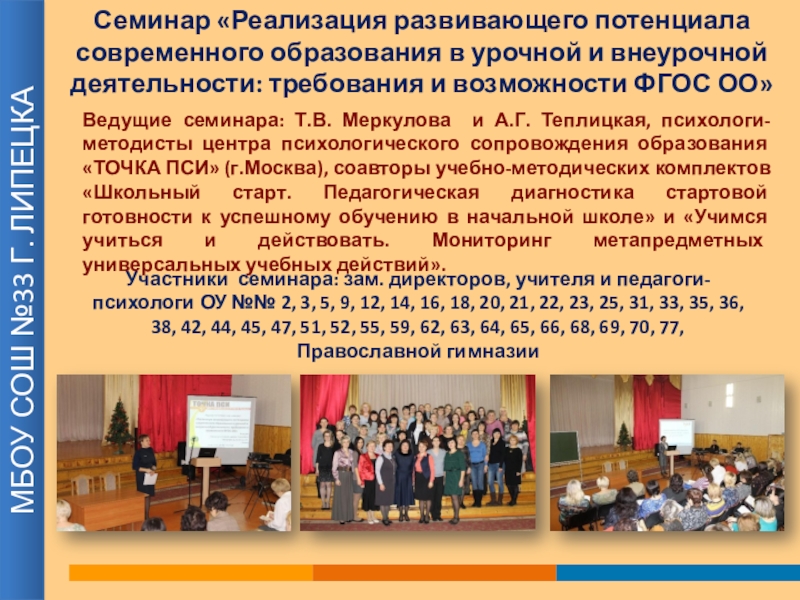 МБОУ СОШ №33 Г. ЛИПЕЦКА

Семинар «Реализация развивающего потенциала современного образования в урочной и внеурочной деятельности: требования и возможности ФГОС ОО»

Ведущие семинара: Т.В. Меркулова и А.Г. Теплицкая, психологи-методисты центра психологического сопровождения образования «ТОЧКА ПСИ» (г.Москва), соавторы учебно-методических комплектов «Школьный старт. Педагогическая диагностика стартовой готовности к успешному обучению в начальной школе» и «Учимся учиться и действовать. Мониторинг метапредметных универсальных учебных действий».

Участники семинара: зам. директоров, учителя и педагоги-психологи ОУ №№ 2, 3, 5, 9, 12, 14, 16, 18, 20, 21, 22, 23, 25, 31, 33, 35, 36, 38, 42, 44, 45, 47, 51, 52, 55, 59, 62, 63, 64, 65, 66, 68, 69, 70, 77, Православной гимназии

ТОЧКА ПСИ